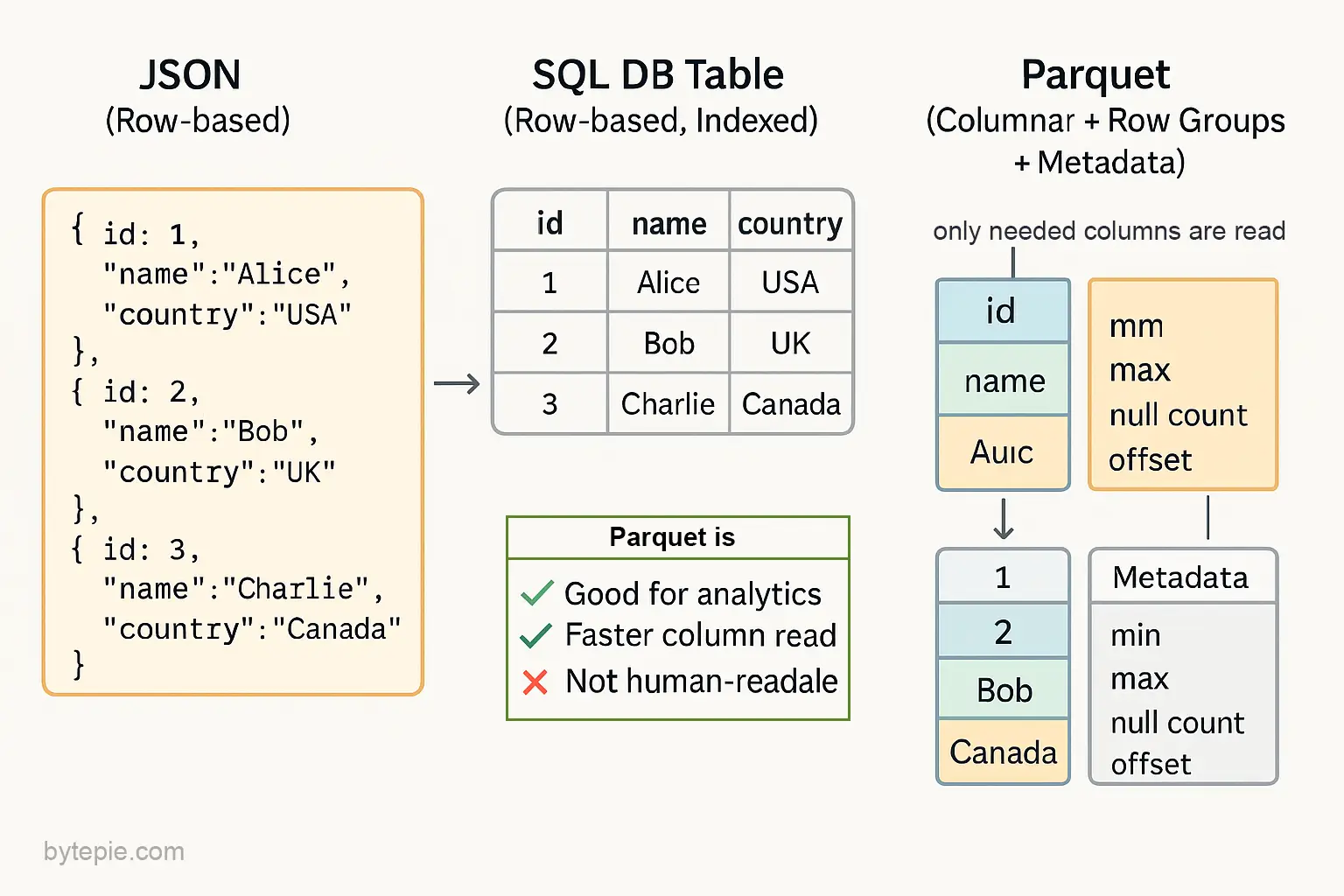 JSON
(Row-based)

{ id: 1,
"name":"Alice",
"country":"USA"
},
{ id: 2,
"name":"Bob",
"country":"UK"
},
{ id: 3,
"name":"Charlie",
"country":"Canada"
}

SQL DB Table
(Row-based, Indexed)

| id | name | country |
|---|---|---|
| 1 | Alice | USA |
| 2 | Bob | UK |
| 3 | Charlie | Canada |

Parquet is
Good for analytics
Faster column read
Not human-readale

Parquet
(Columnar + Row Groups + Metadata)

only needed columns are read

id
name
Auıc

mm
max
null count
offset

1
2
Bob
Canada

Metadata
min
max
null count
offset

bytepie.com